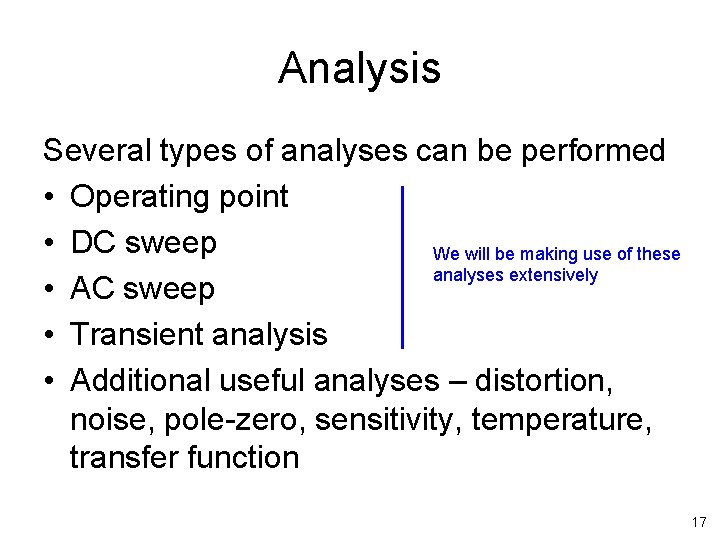 Analysis

Several types of analyses can be performed

• Operating point
• DC sweep
• AC sweep
• Transient analysis

We will be making use of these analyses extensively

• Additional useful analyses – distortion, noise, pole-zero, sensitivity, temperature, transfer function

17